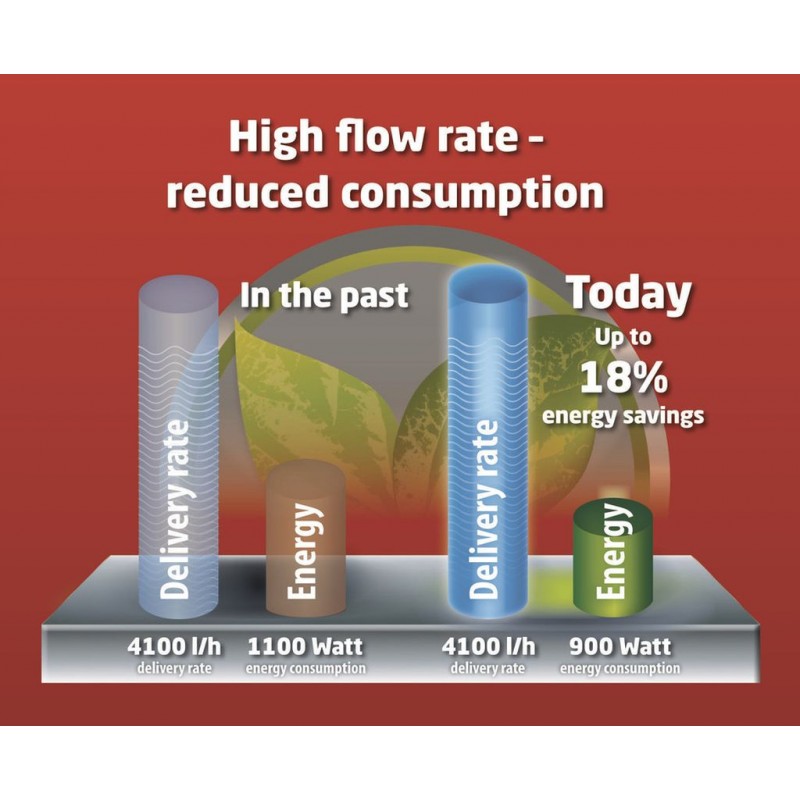 High flow rate - reduced consumption

In the past

Today
Up to
18%
energy savings

Delivery rate

Energy

Delivery rate

Energy

4100 l/h
delivery rate

1100 Watt
energy consumption

4100 l/h
delivery rate

900 Watt
energy consumption